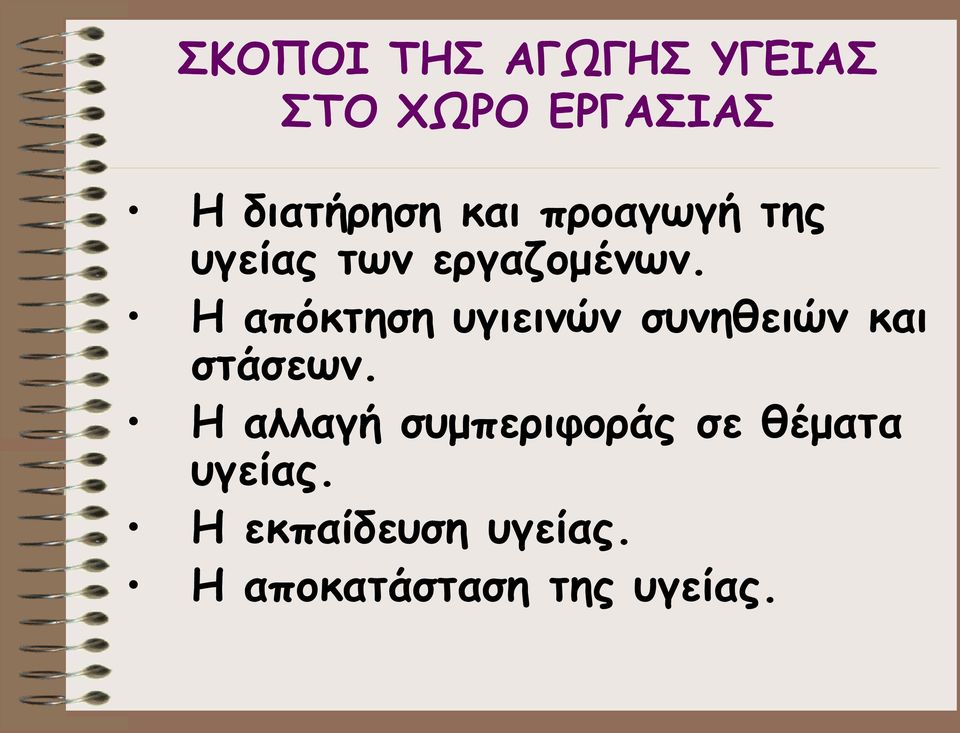 ΣΚΟΠΟΙ ΤΗΣ ΑΓΩΓΗΣ ΥΓΕΙΑΣ ΣΤΟ ΧΩΡΟ ΕΡΓΑΣΙΑΣ

• Η διατήρηση και προαγωγή της υγείας των εργαζομένων.
• Η απόκτηση υγιεινών συνηθειών και στάσεων.
• Η αλλαγή συμπεριφοράς σε θέματα υγείας.
• Η εκπαίδευση υγείας.
• Η αποκατάσταση της υγείας.